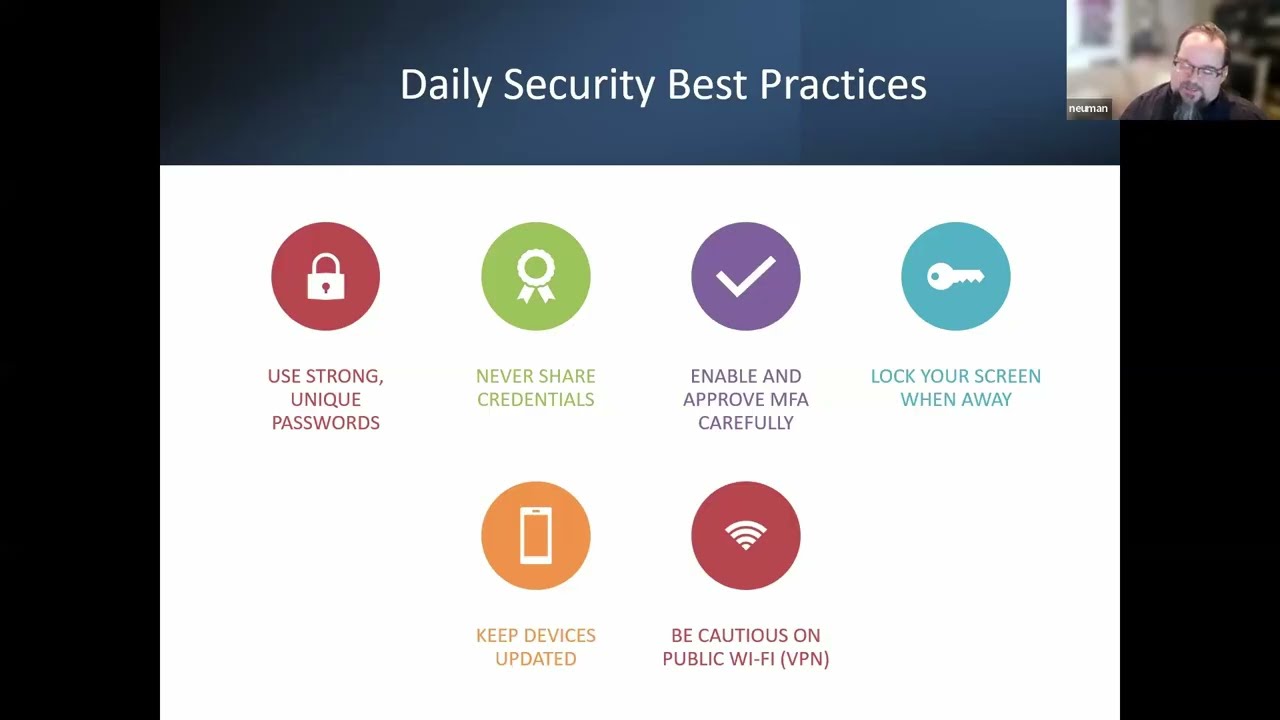 Daily Security Best Practices

neuman

USE STRONG, UNIQUE PASSWORDS

NEVER SHARE CREDENTIALS

ENABLE AND APPROVE MFA CAREFULLY

LOCK YOUR SCREEN WHEN AWAY

KEEP DEVICES UPDATED

BE CAUTIOUS ON PUBLIC WI-FI (VPN)